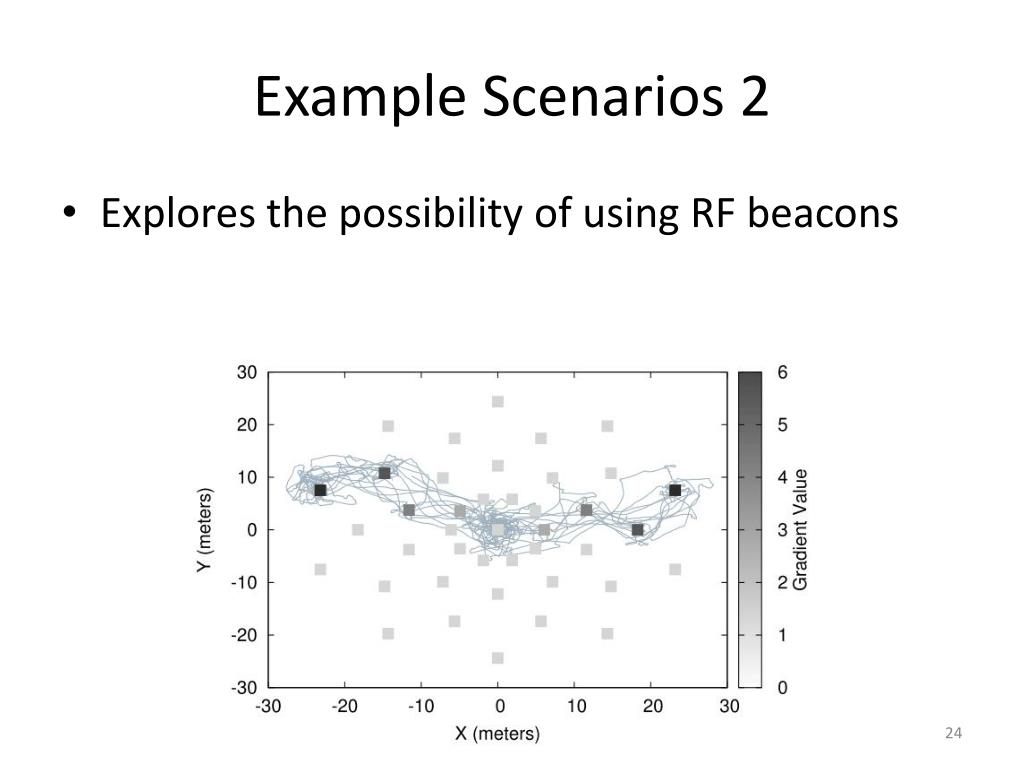 Example Scenarios 2

• Explores the possibility of using RF beacons

30
20
10
0
-10
-20
-30
Y (meters)
-30 -20 -10 0 10 20 30
X (meters)

6
5
4
3
2
1
0
Gradient Value

24